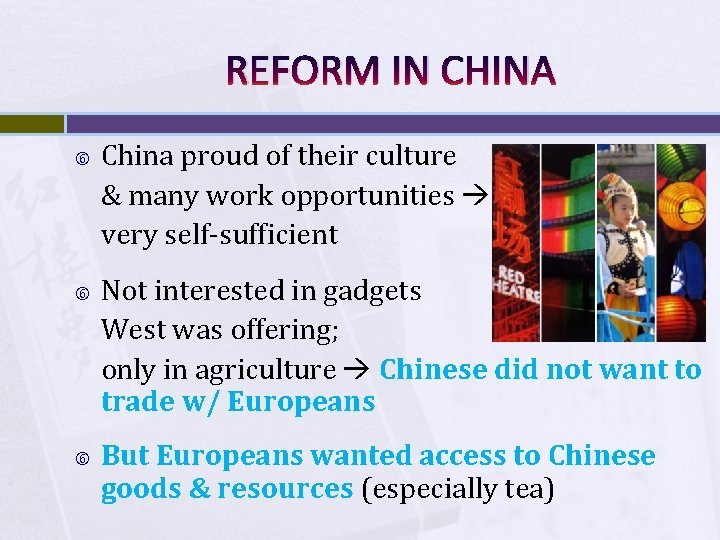 REFORM IN CHINA

China proud of their culture & many work opportunities → very self-sufficient

Not interested in gadgets West was offering; only in agriculture → Chinese did not want to trade w/ Europeans

But Europeans wanted access to Chinese goods & resources (especially tea)

红剧场
RED THEATRE